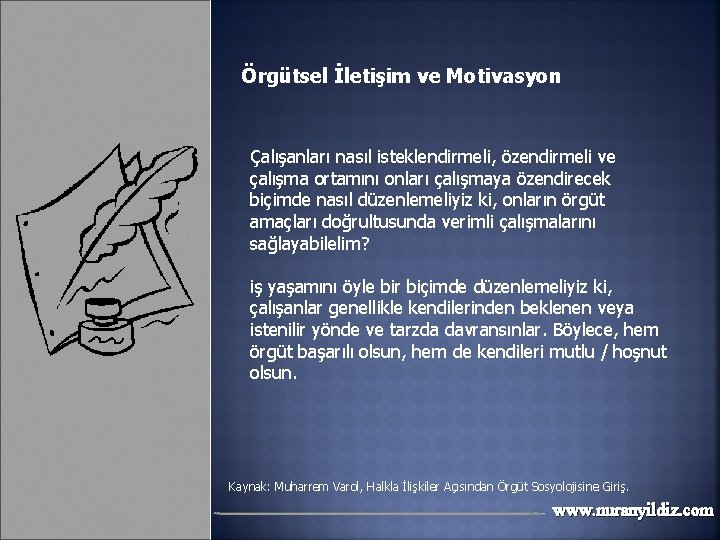 Örgütsel İletişim ve Motivasyon

Çalışanları nasıl isteklendirmeli, özendirmeli ve çalışma ortamını onları çalışmaya özendirecek biçimde nasıl düzenlemeliyiz ki, onların örgüt amaçları doğrultusunda verimli çalışmalarını sağlayabilelim?

iş yaşamını öyle bir biçimde düzenlemeliyiz ki, çalışanlar genellikle kendilerinden beklenen veya istenilir yönde ve tarzda davransınlar. Böylece, hem örgüt başarılı olsun, hem de kendileri mutlu / hoşnut olsun.

Kaynak: Muharrem Varol, Halkla İlişkiler Açısından Örgüt Sosyolojisine Giriş.

www.muranyildiz.com